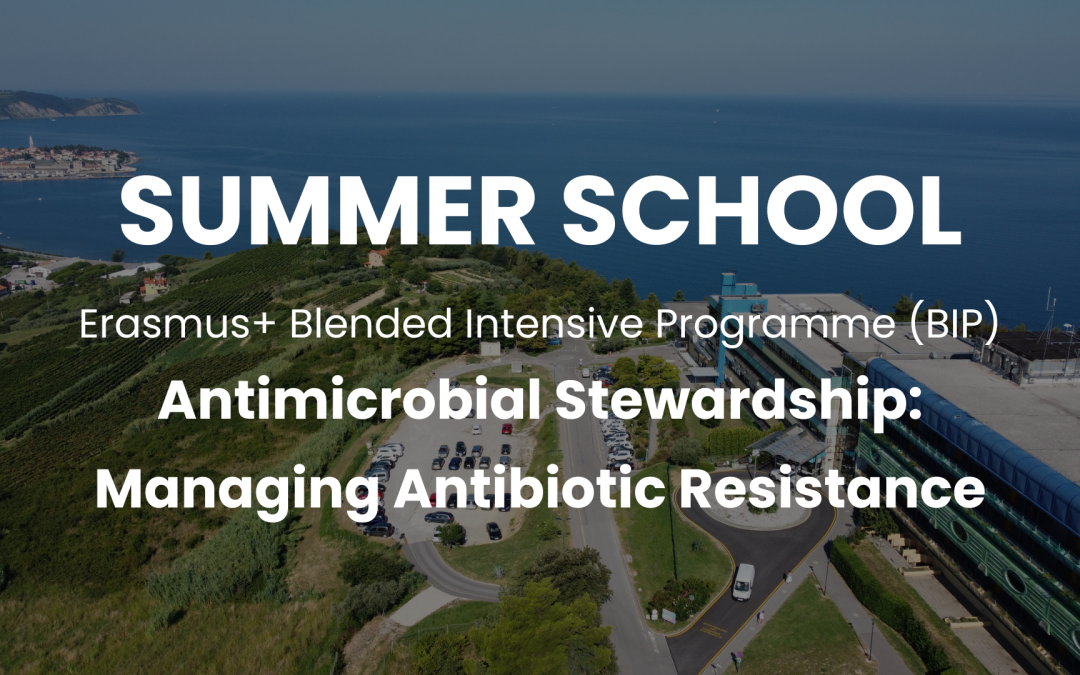 SUMMER SCHOOL

Erasmus+ Blended Intensive Programme (BIP)

Antimicrobial Stewardship: Managing Antibiotic Resistance